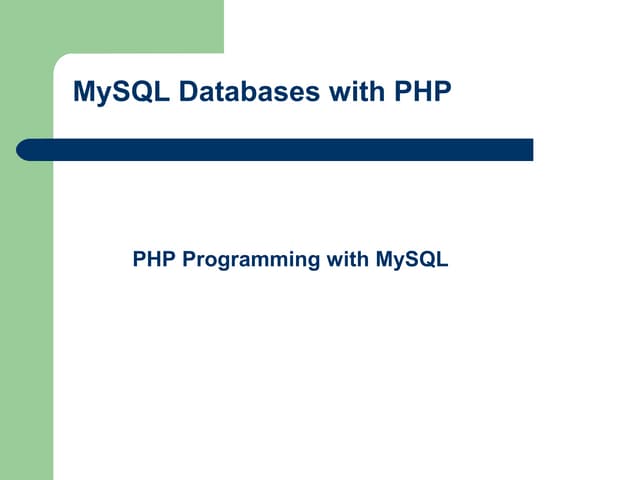 MySQL Databases with PHP

PHP Programming with MySQL